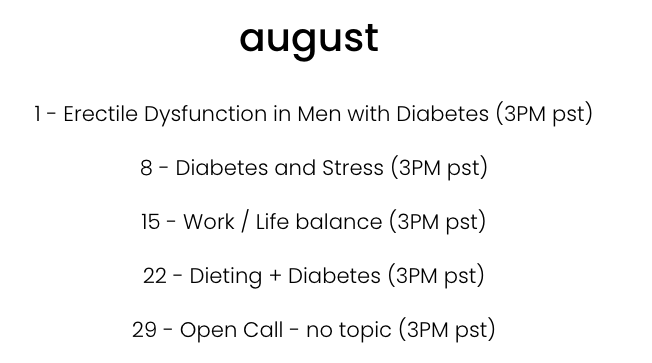 august

1 - Erectile Dysfunction in Men with Diabetes (3PM pst)

8 - Diabetes and Stress (3PM pst)

15 - Work / Life balance (3PM pst)

22 - Dieting + Diabetes (3PM pst)

29 - Open Call - no topic (3PM pst)